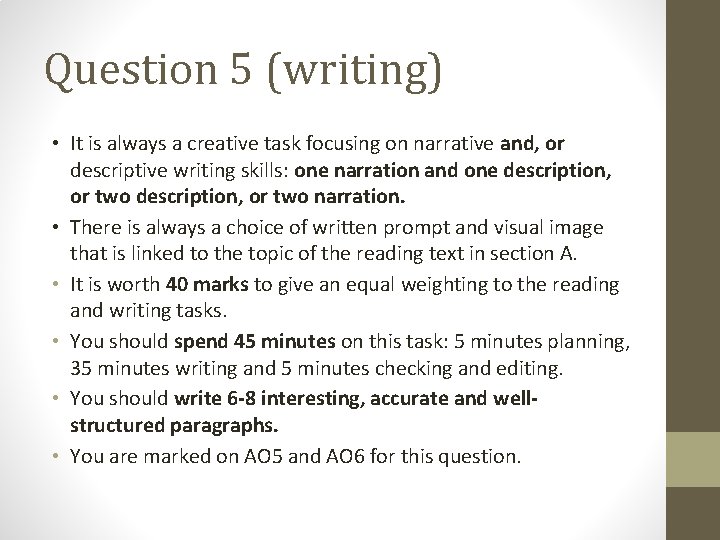 Question 5 (writing)

• It is always a creative task focusing on narrative and, or descriptive writing skills: one narration and one description, or two description, or two narration.

• There is always a choice of written prompt and visual image that is linked to the topic of the reading text in section A.

• It is worth 40 marks to give an equal weighting to the reading and writing tasks.

• You should spend 45 minutes on this task: 5 minutes planning, 35 minutes writing and 5 minutes checking and editing.

• You should write 6-8 interesting, accurate and well-structured paragraphs.

• You are marked on AO5 and AO6 for this question.